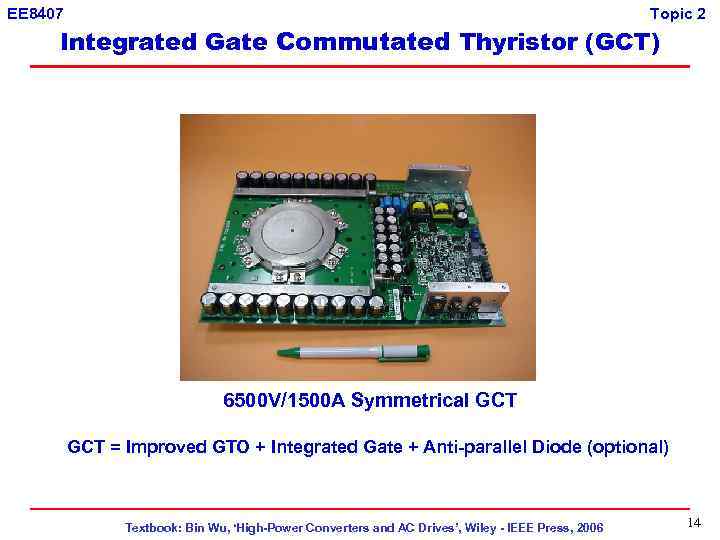 EE8407

Topic 2

Integrated Gate Commutated Thyristor (GCT)

6500V/1500A Symmetrical GCT

GCT = Improved GTO + Integrated Gate + Anti-parallel Diode (optional)

Textbook: Bin Wu, 'High-Power Converters and AC Drives', Wiley - IEEE Press, 2006

14